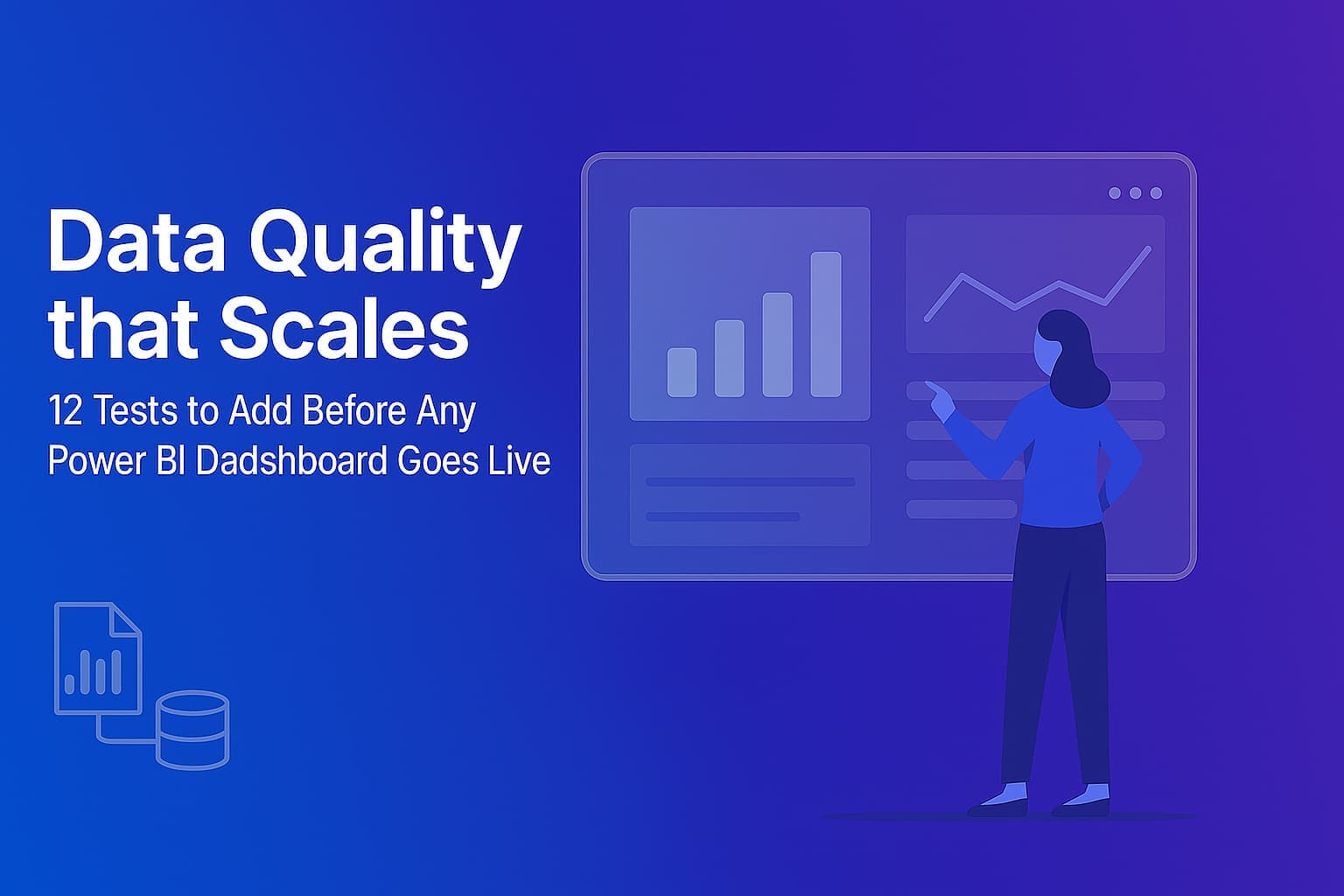 Data Quality that Scales

12 Tests to Add Before Any Power BI Dadshboard Goes Live